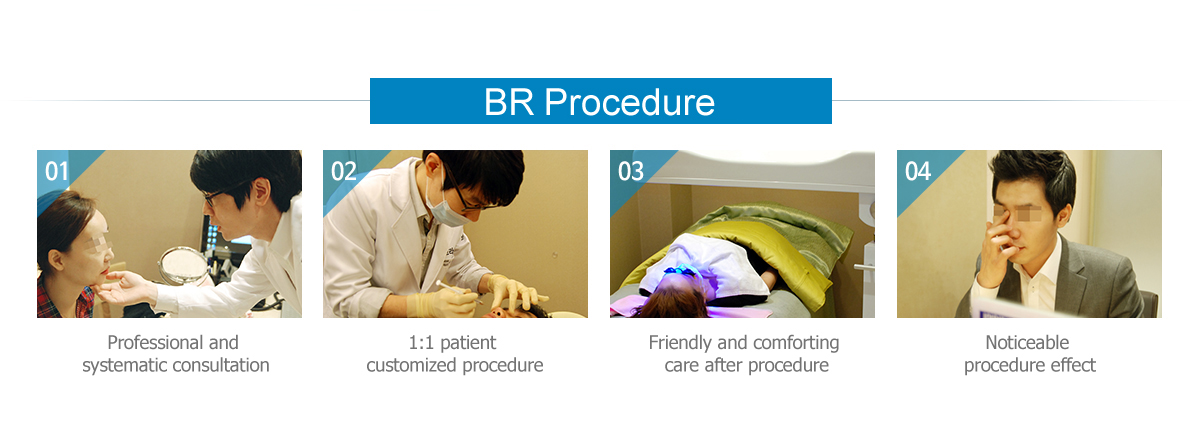 BR Procedure

01

Professional and systematic consultation

02

1:1 patient customized procedure

03

Friendly and comforting care after procedure

04

Noticeable procedure effect